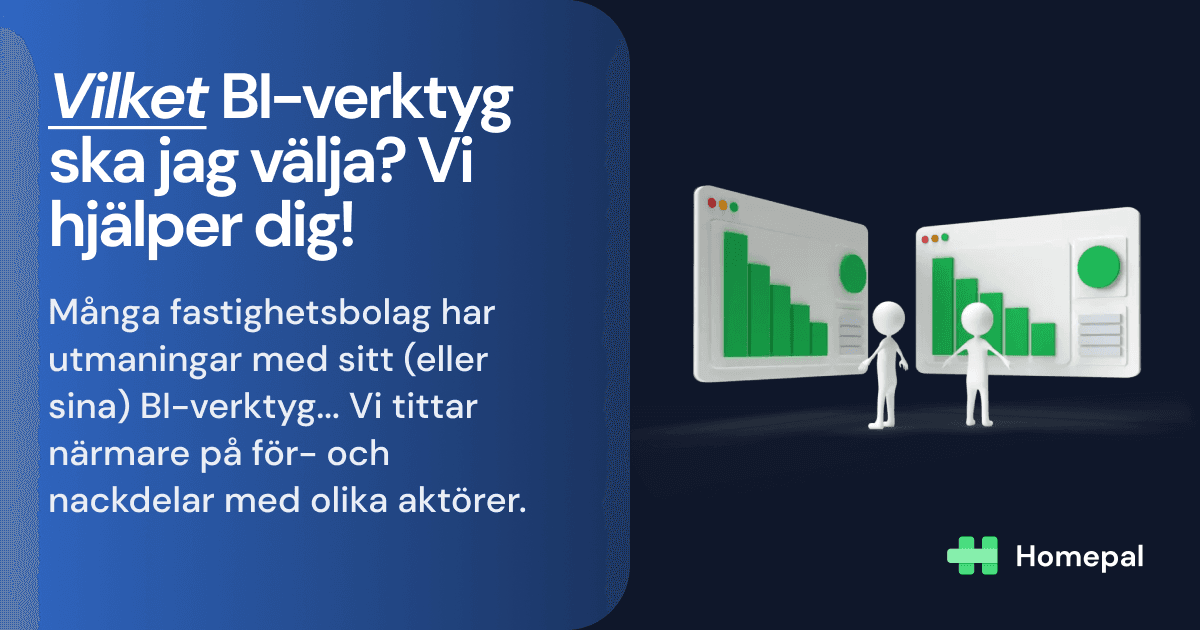 Vilket BI-verktyg ska jag välja? Vi hjälper dig!

Många fastighetsbolag har utmaningar med sitt (eller sina) BI-verktyg... Vi tittar närmare på för- och nackdelar med olika aktörer.

Homepal